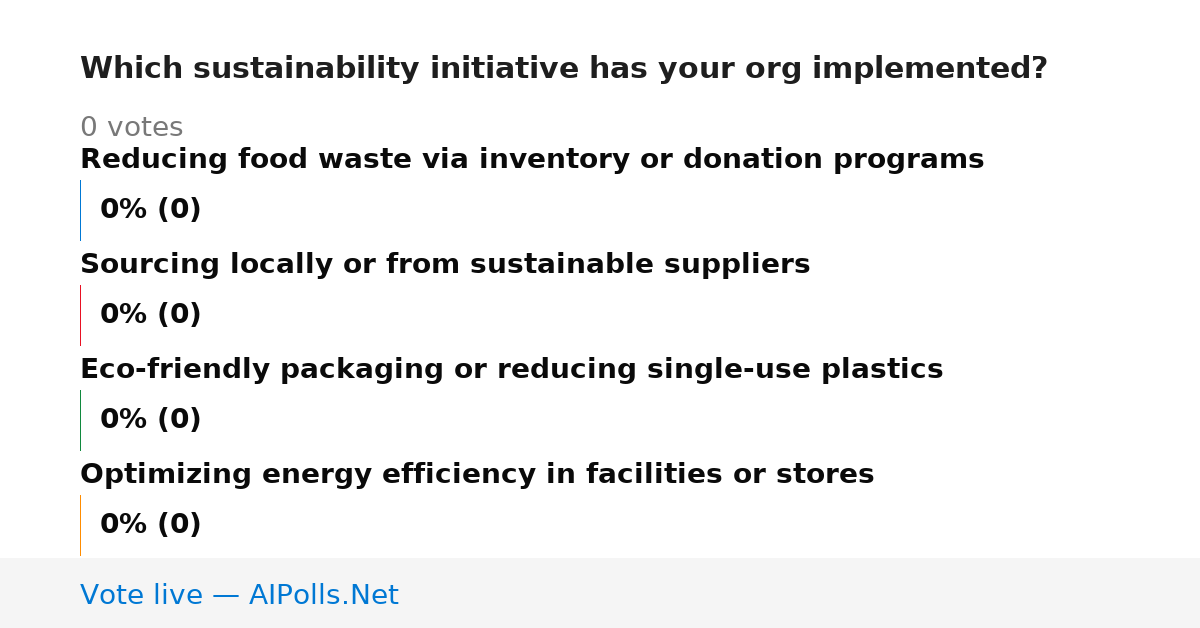 Which sustainability initiative has your org implemented?

0 votes

Reducing food waste via inventory or donation programs

0% (0)

Sourcing locally or from sustainable suppliers

0% (0)

Eco-friendly packaging or reducing single-use plastics

0% (0)

Optimizing energy efficiency in facilities or stores

0% (0)

Vote live — AIPolls.Net